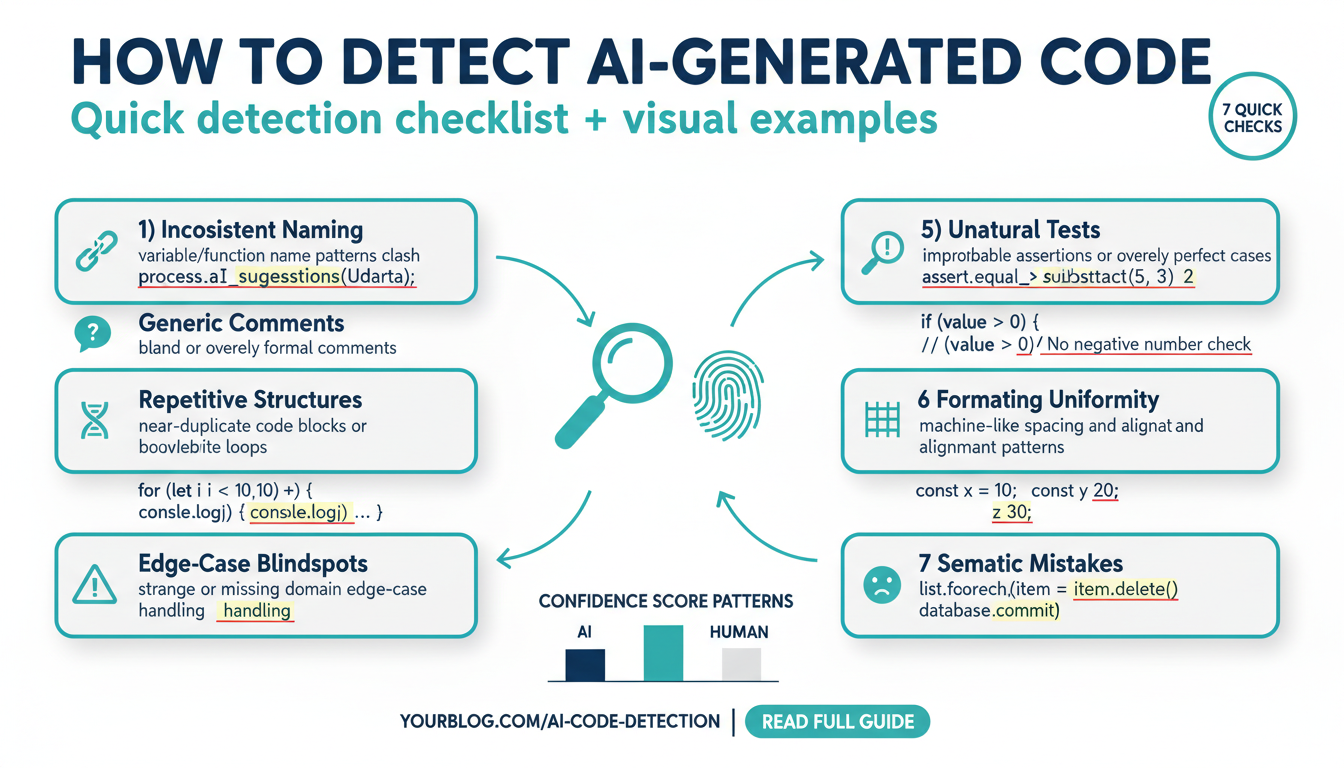 HOW TO DETECT AI-GENERATED CODE
Quick detection checklist + visual examples

7 QUICK CHECKS

1) Incosistent Naming
variable/function name patterns clash
process.aI_sugesstions(Udarta);

Generic Comments
bland or overely formal comments

Repetitive Structures
near-duplicate code blocks or boovlebite loops

for (let i i < 10,10) +) {
consle.logj) { consle.logj) ... }

Edge-Case Blindspots
strange or missing domain edge-case handling handling

5) Unatural Tests
improbable assertions or overely perfect cases
assert.equal_> suibsttact(5, 3) 2

if (value > 0) {
// (value > 0)/ No negative number check

6 Formating Uniformity
machine-like spacing and alignat and alignmant patterns

const x = 10; const y 20;
z 30;

7 Sematic Mistakes
list.foorech,(item = item.delete()
database.commit)

CONFIDENCE SCORE PATTERNS
AI
HUMAN

YOURBLOG.COM/AI-CODE-DETECTION
READ FULL GUIDE